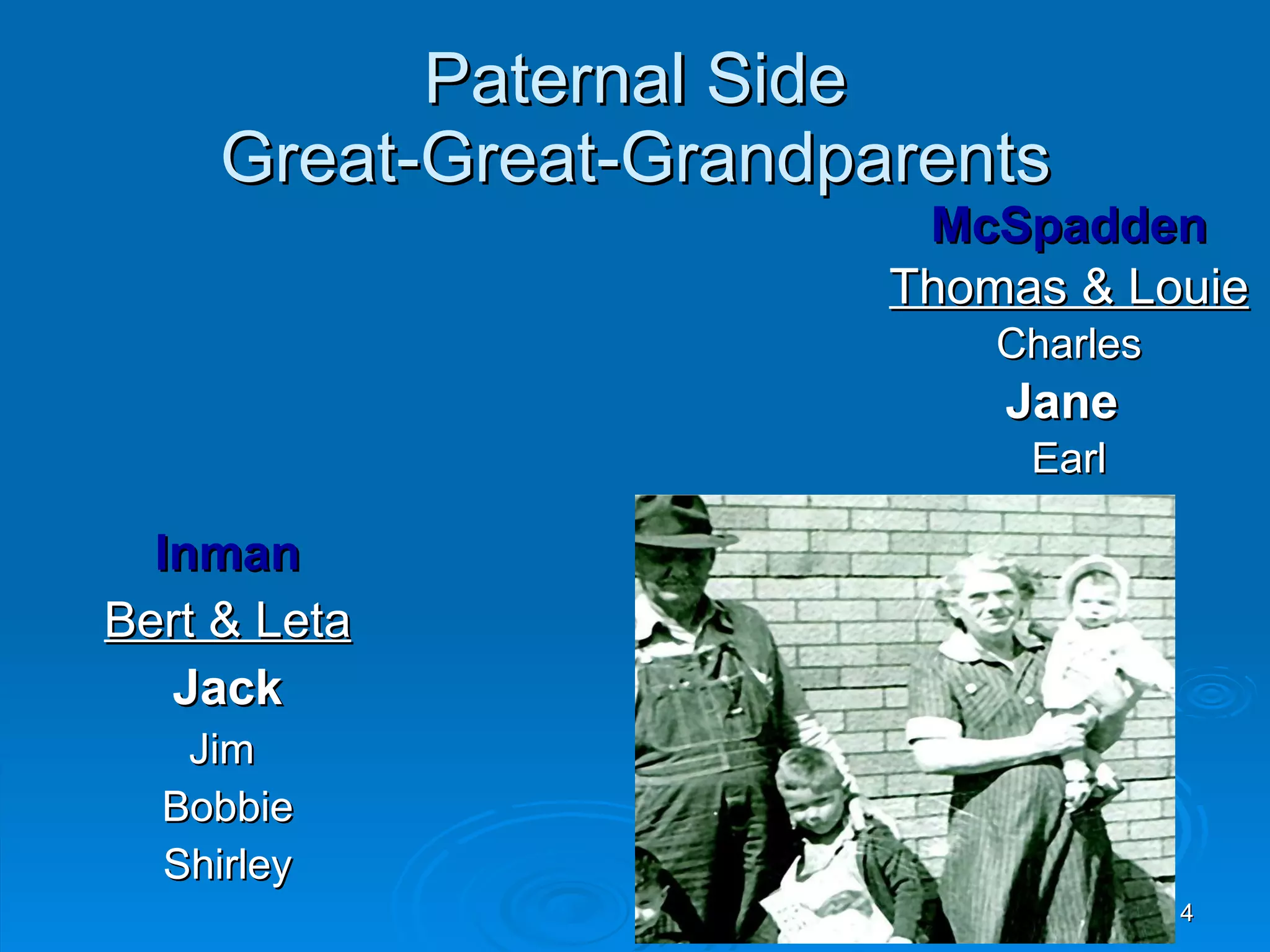 Paternal Side
Great-Great-Grandparents

McSpadden
Thomas & Louie
Charles
Jane
Earl

Inman
Bert & Leta
Jack
Jim
Bobbie
Shirley

4